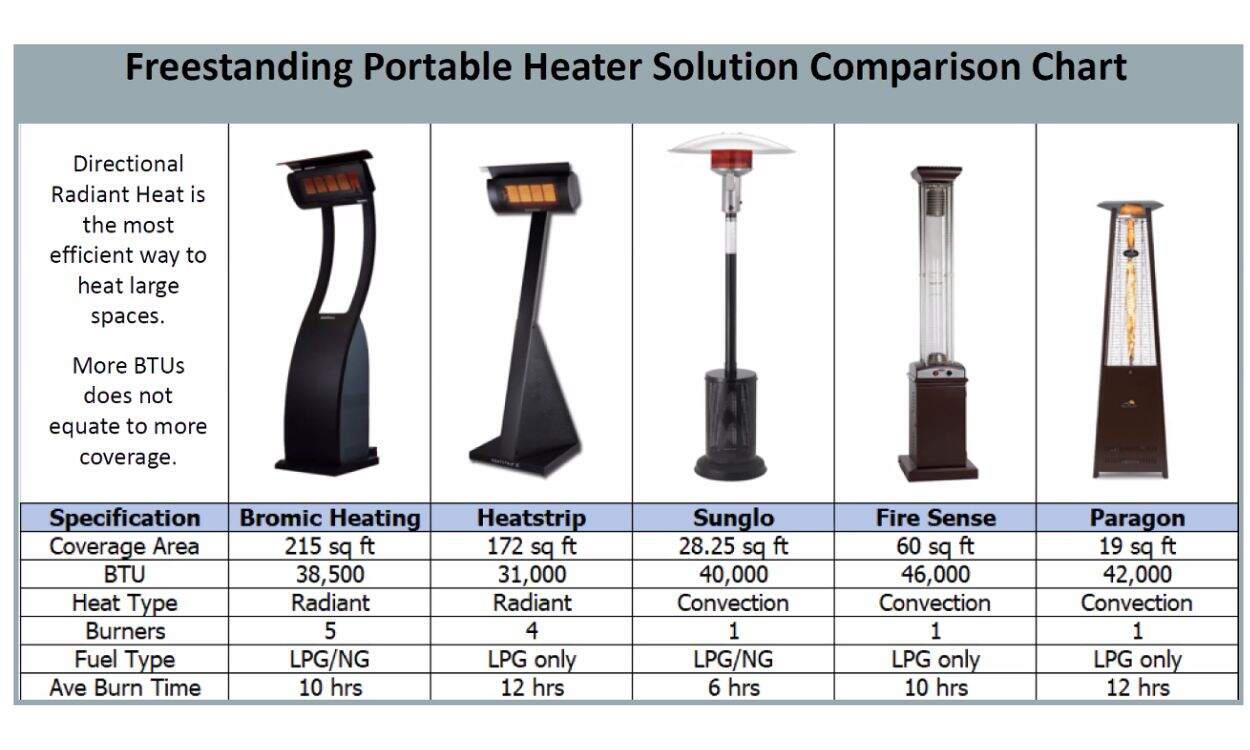 Freestanding Portable Heater Solution Comparison Chart

Directional Radiant Heat is the most efficient way to heat large spaces.

More BTUs does not equate to more coverage.

| Specification | Bromic Heating | Heatstrip | Sunglo | Fire Sense | Paragon |
|---|---|---|---|---|---|
| Coverage Area | 215 sq ft | 172 sq ft | 28.25 sq ft | 60 sq ft | 19 sq ft |
| BTU | 38,500 | 31,000 | 40,000 | 46,000 | 42,000 |
| Heat Type | Radiant | Radiant | Convection | Convection | Convection |
| Burners | 5 | 4 | 1 | 1 | 1 |
| Fuel Type | LPG/NG | LPG only | LPG/NG | LPG only | LPG only |
| Ave Burn Time | 10 hrs | 12 hrs | 6 hrs | 10 hrs | 12 hrs |